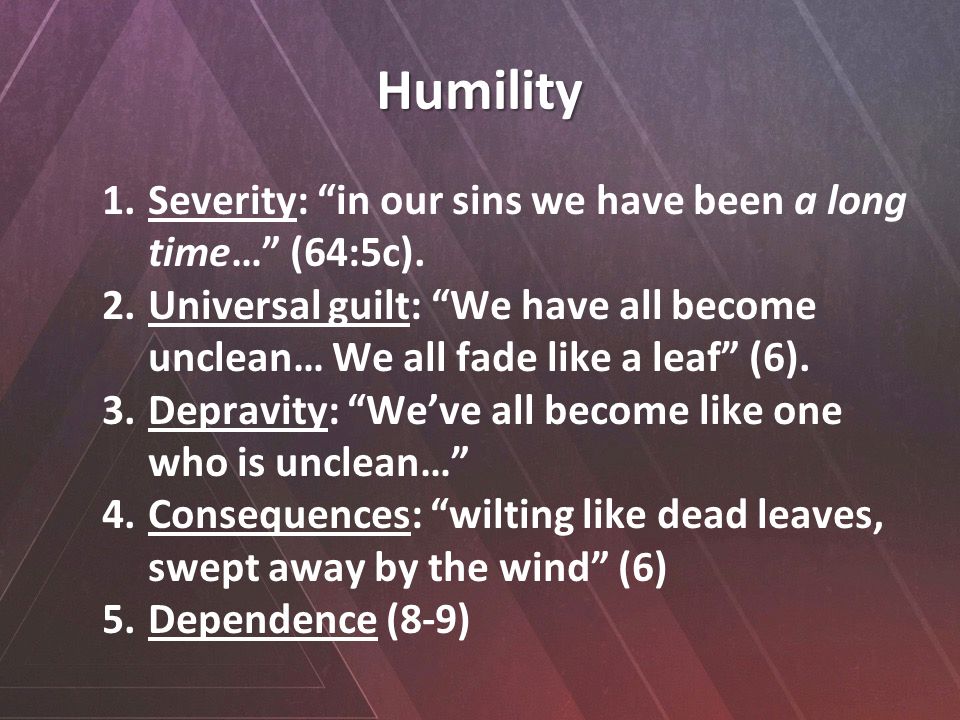 Humility

1. Severity: “in our sins we have been a long time…” (64:5c).
2. Universal guilt: “We have all become unclean… We all fade like a leaf” (6).
3. Depravity: “We’ve all become like one who is unclean…”
4. Consequences: “wilting like dead leaves, swept away by the wind” (6)
5. Dependence (8-9)